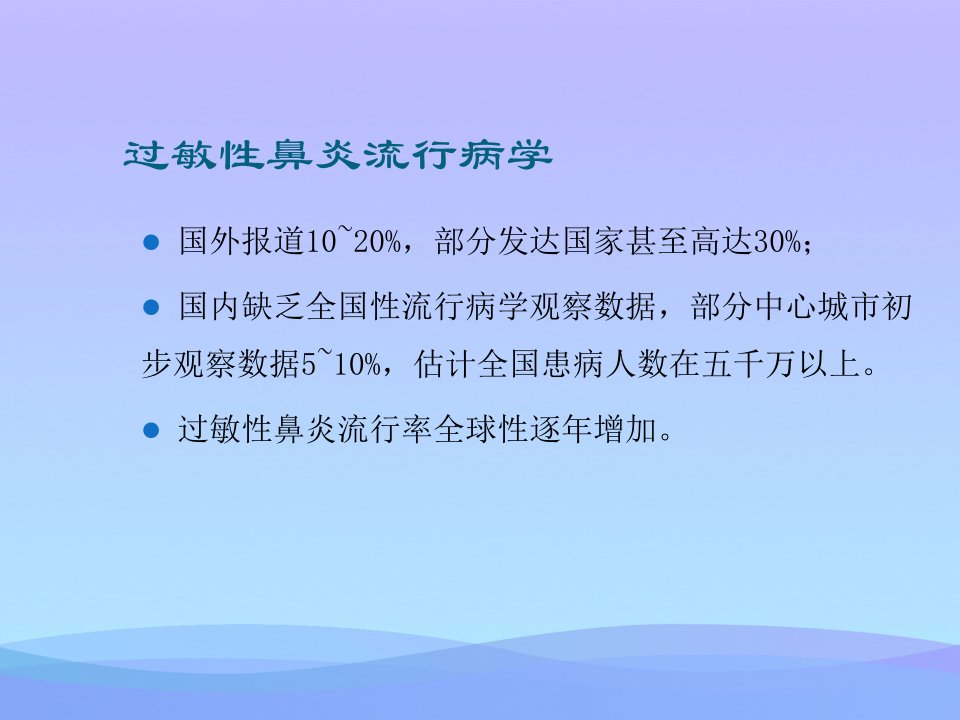 过敏性鼻炎流行病学

● 国外报道10~20%，部分发达国家甚至高达30%；

● 国内缺乏全国性流行病学观察数据，部分中心城市初步观察数据5~10%，估计全国患病人数在五千万以上。

● 过敏性鼻炎流行率全球性逐年增加。